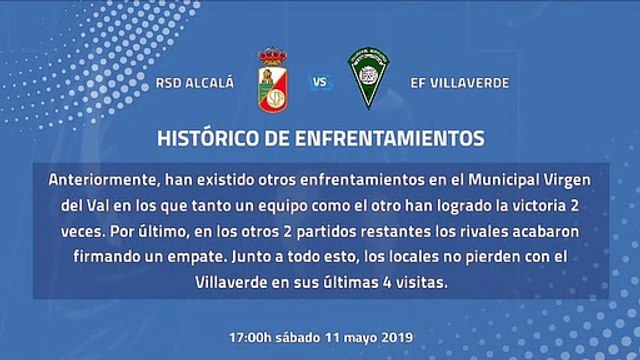 RSD ALCALÁ VS EF VILLAVERDE

HISTÓRICO DE ENFRENTAMIENTOS

Anteriormente, han existido otros enfrentamientos en el Municipal Virgen del Val en los que tanto un equipo como el otro han logrado la victoria 2 veces. Por último, en los otros 2 partidos restantes los rivales acabaron firmando un empate. Junto a todo esto, los locales no pierden con el Villaverde en sus últimas 4 visitas.

17:00h sábado 11 mayo 2019